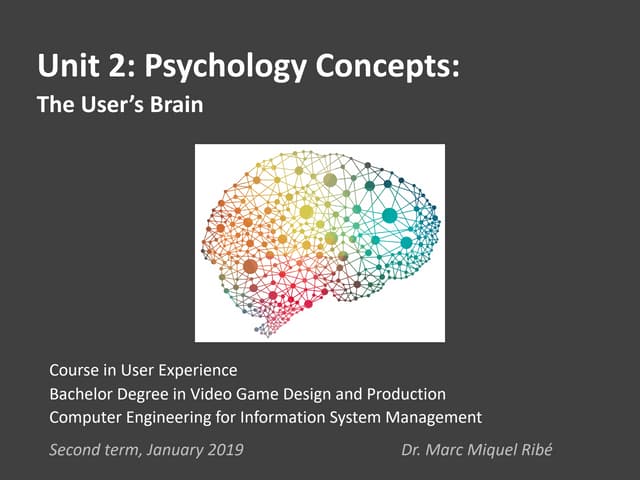 Unit 2: Psychology Concepts:

The User's Brain

Course in User Experience
Bachelor Degree in Video Game Design and Production
Computer Engineering for Information System Management

Second term, January 2019

Dr. Marc Miquel Ribé